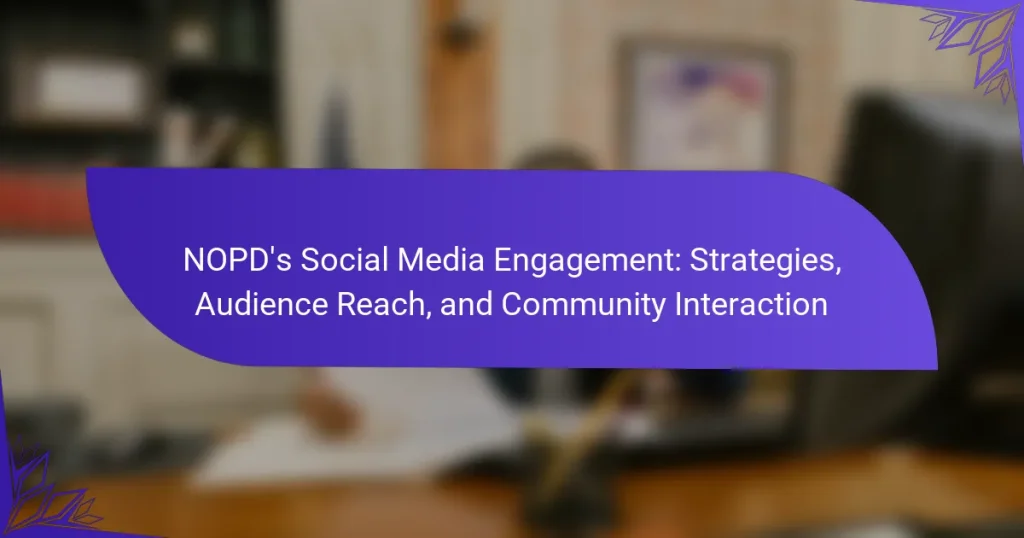 NOPD's Social Media Engagement: Strategies, Audience Reach, and Community Interaction